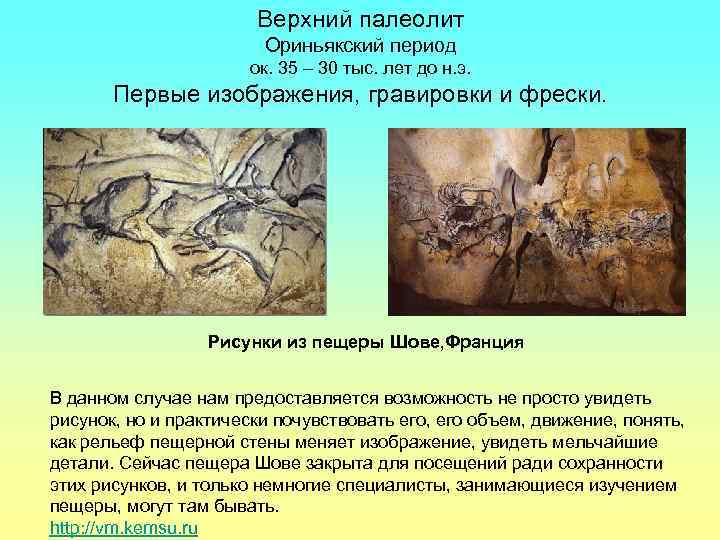 Верхний палеолит
Ориньякский период
ок. 35 – 30 тыс. лет до н.э.
Первые изображения, гравировки и фрески.

Рисунки из пещеры Шове,Франция

В данном случае нам предоставляется возможность не просто увидеть рисунок, но и практически почувствовать его, его объем, движение, понять, как рельеф пещерной стены меняет изображение, увидеть мельчайшие детали. Сейчас пещера Шове закрыта для посещений ради сохранности этих рисунков, и только немногие специалисты, занимающиеся изучением пещеры, могут там бывать.
http://vm.kemsu.ru